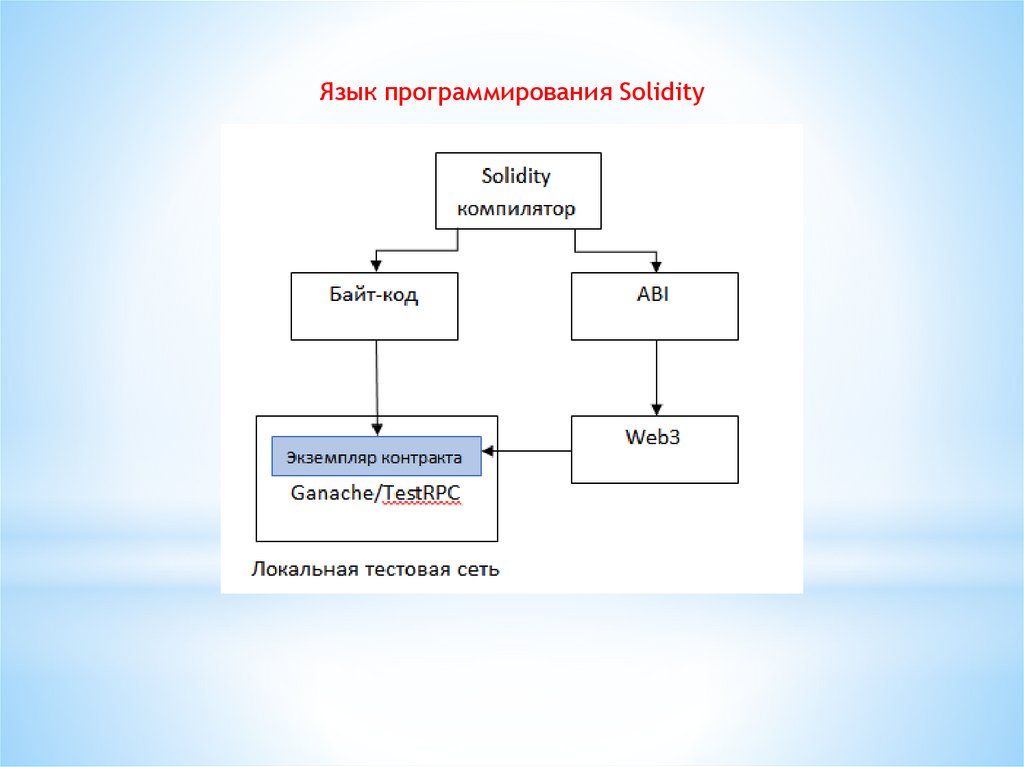 Язык программирования Solidity

Solidity компилятор

Байт-код

ABI

Экземпляр контракта

Ganache/TestRPC

Web3

Локальная тестовая сеть